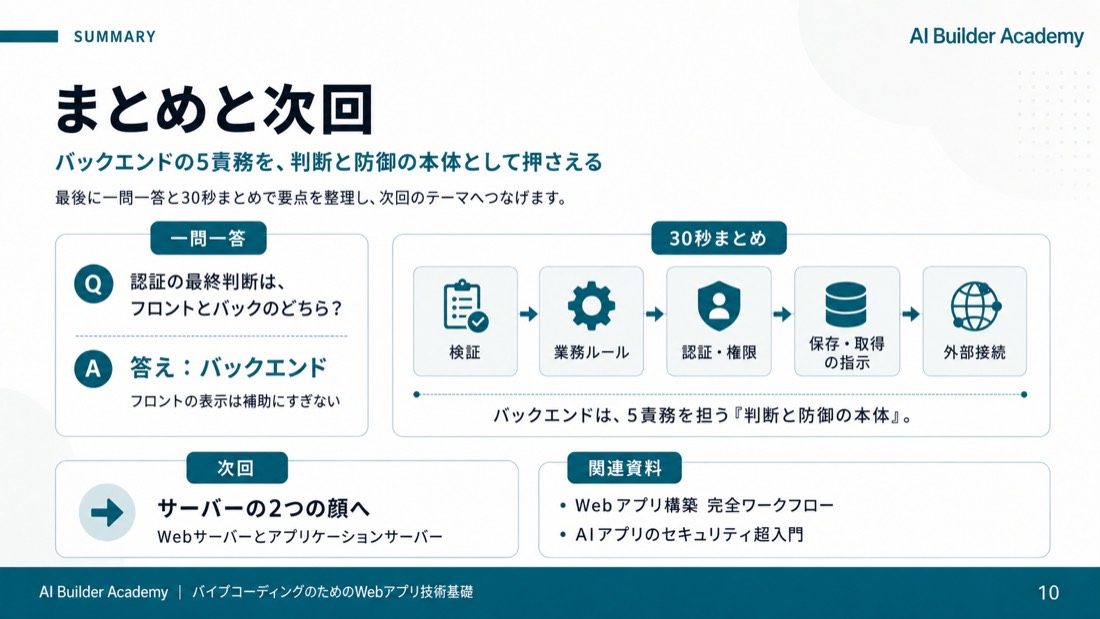 SUMMARY

AI Builder Academy

まとめと次回

バックエンドの5責務を、判断と防御の本体として押さえる

最後に一問一答と30秒まとめで要点を整理し、次回のテーマへつなげます。

一問一答

Q 認証の最終判断は、フロントとバックのどちら？

A 答え：バックエンド

フロントの表示は補助にすぎない

30秒まとめ

検証

業務ルール

認証・権限

保存・取得の指示

外部接続

バックエンドは、5責務を担う『判断と防御の本体』。

次回

サーバーの2つの顔へ

Webサーバーとアプリケーションサーバー

関連資料

• Webアプリ構築 完全ワークフロー

• AIアプリのセキュリティ超入門

AI Builder Academy | バイブコーディングのためのWebアプリ技術基礎

10